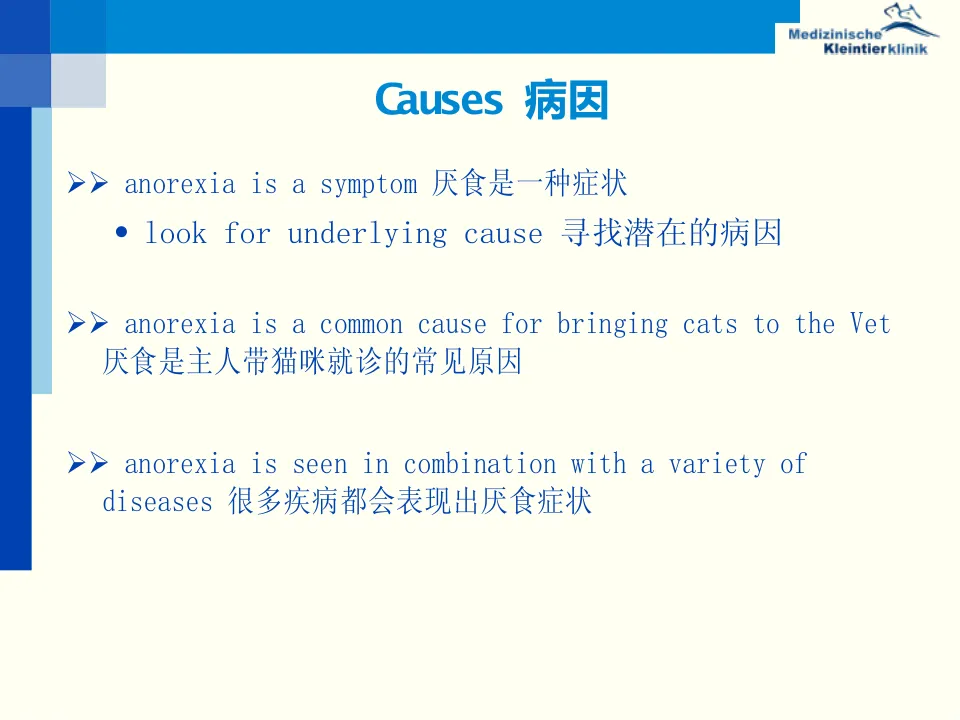 Medizinische Kleintierklinik

Causes 病因

➢➢ anorexia is a symptom 厌食是一种症状

• look for underlying cause 寻找潜在的病因

➢➢ anorexia is a common cause for bringing cats to the Vet 厌食是主人带猫咪就诊的常见原因

➢➢ anorexia is seen in combination with a variety of diseases 很多疾病都会表现出厌食症状